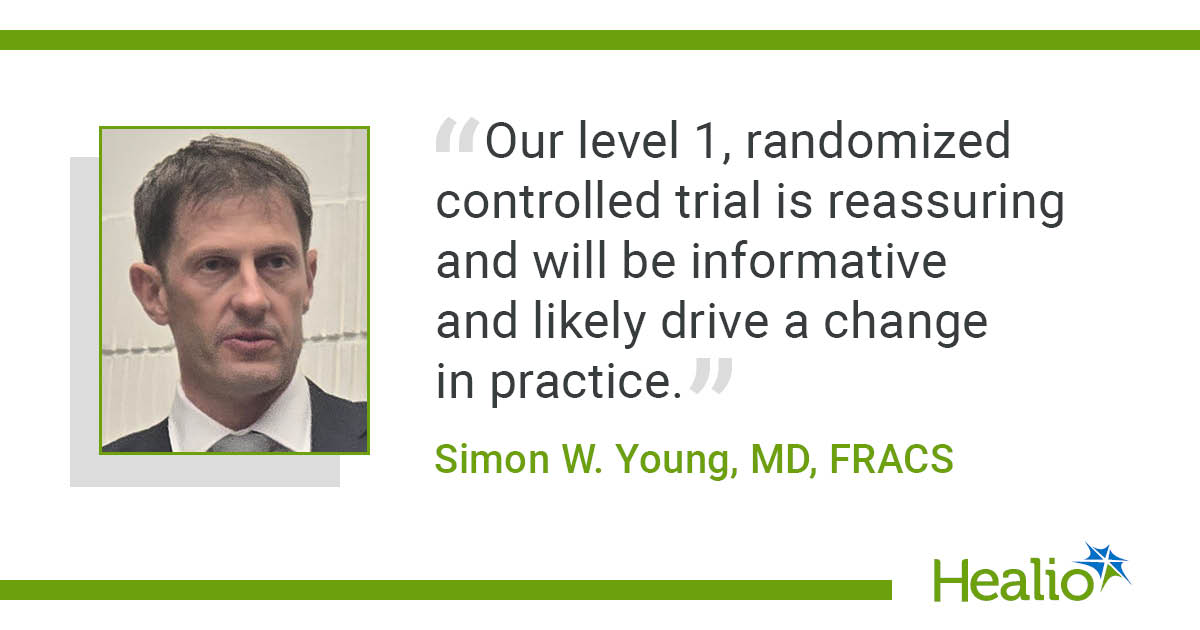 “Our level 1, randomized controlled trial is reassuring and will be informative and likely drive a change in practice.”

Simon W. Young, MD, FRACS

Healio